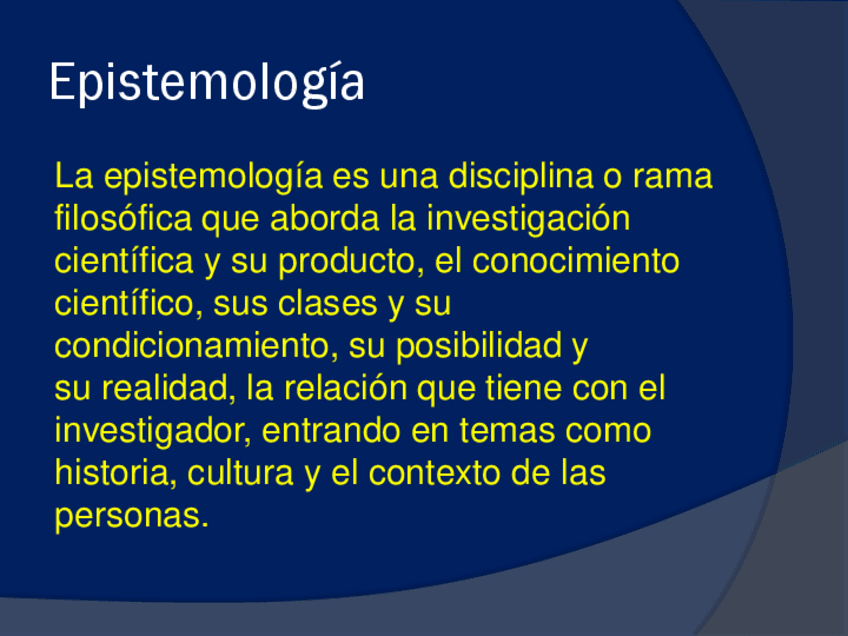 Epistemología

La epistemología es una disciplina o rama filosófica que aborda la investigación científica y su producto, el conocimiento científico, sus clases y su condicionamiento, su posibilidad y su realidad, la relación que tiene con el investigador, entrando en temas como historia, cultura y el contexto de las personas.